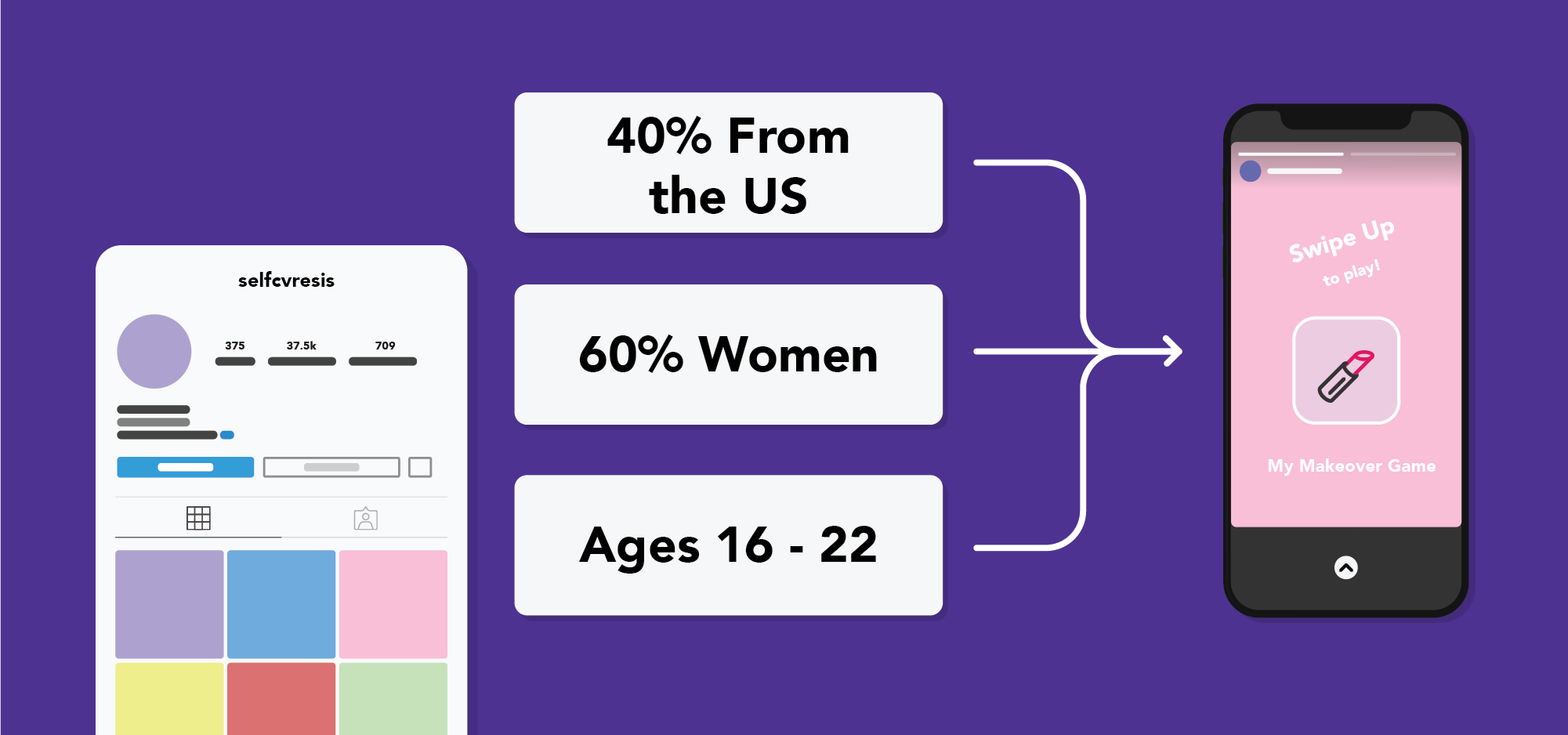 selfcvresis

375
37.5k
709

40% From the US

60% Women

Ages 16 - 22

Swipe Up
to play!

My Makeover Game